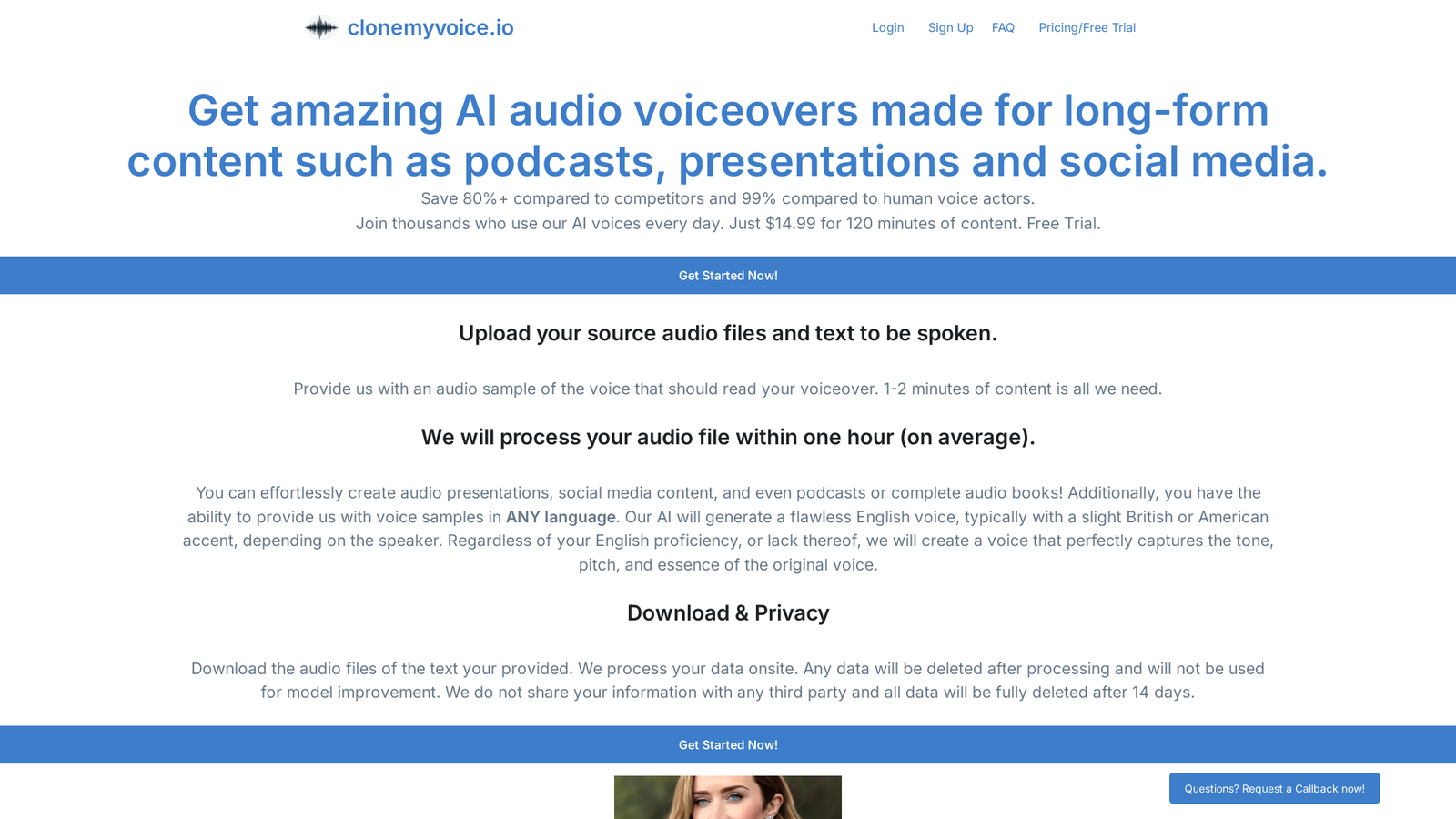 clonemyvoice.io

Login Sign Up FAQ Pricing/Free Trial

Get amazing AI audio voiceovers made for long-form content such as podcasts, presentations and social media.

Save 80%+ compared to competitors and 99% compared to human voice actors.
Join thousands who use our AI voices every day. Just $14.99 for 120 minutes of content. Free Trial.

Get Started Now!

Upload your source audio files and text to be spoken.

Provide us with an audio sample of the voice that should read your voiceover. 1-2 minutes of content is all we need.

We will process your audio file within one hour (on average).

You can effortlessly create audio presentations, social media content, and even podcasts or complete audio books! Additionally, you have the ability to provide us with voice samples in ANY language. Our AI will generate a flawless English voice, typically with a slight British or American accent, depending on the speaker. Regardless of your English proficiency, or lack thereof, we will create a voice that perfectly captures the tone, pitch, and essence of the original voice.

Download & Privacy

Download the audio files of the text your provided. We process your data onsite. Any data will be deleted after processing and will not be used for model improvement. We do not share your information with any third party and all data will be fully deleted after 14 days.

Get Started Now!

Questions? Request a Callback now!